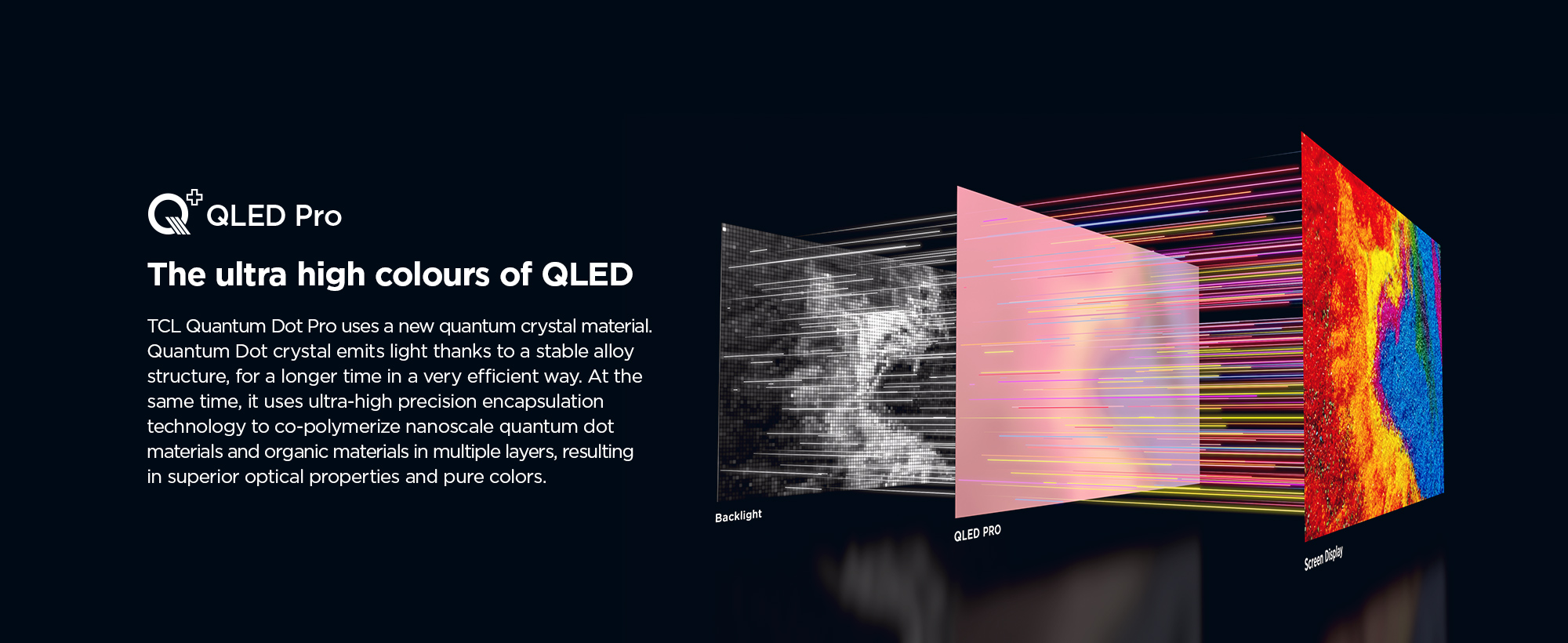 QLED Pro

The ultra high colours of QLED

TCL Quantum Dot Pro uses a new quantum crystal material. Quantum Dot crystal emits light thanks to a stable alloy structure, for a longer time in a very efficient way. At the same time, it uses ultra-high precision encapsulation technology to co-polymerize nanoscale quantum dot materials and organic materials in multiple layers, resulting in superior optical properties and pure colors.

Backlight

QLED PRO

Screen Display